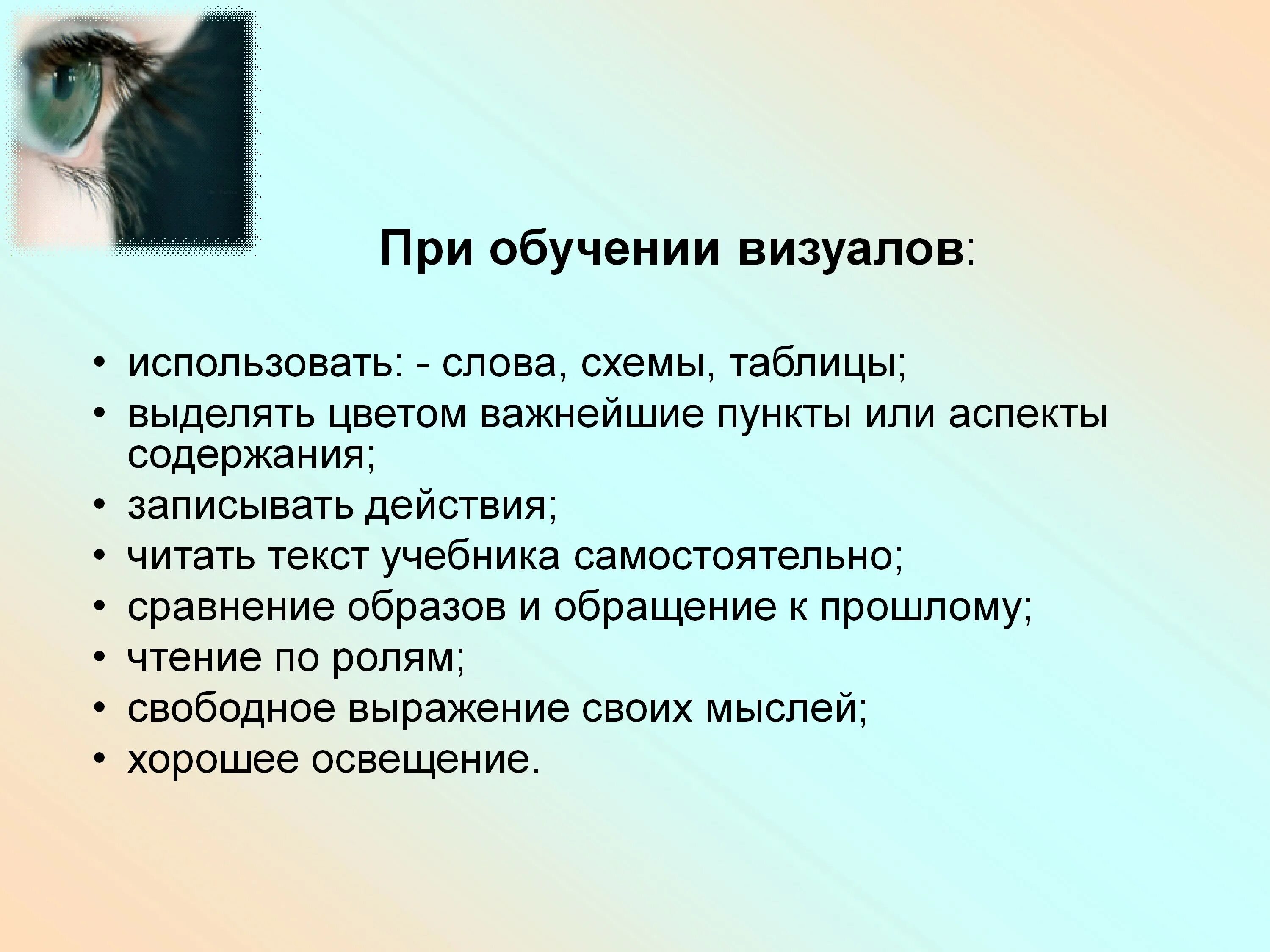 При обучении визуалов:

• использовать: - слова, схемы, таблицы;
• выделять цветом важнейшие пункты или аспекты содержания;
• записывать действия;
• читать текст учебника самостоятельно;
• сравнение образов и обращение к прошлому;
• чтение по ролям;
• свободное выражение своих мыслей;
• хорошее освещение.